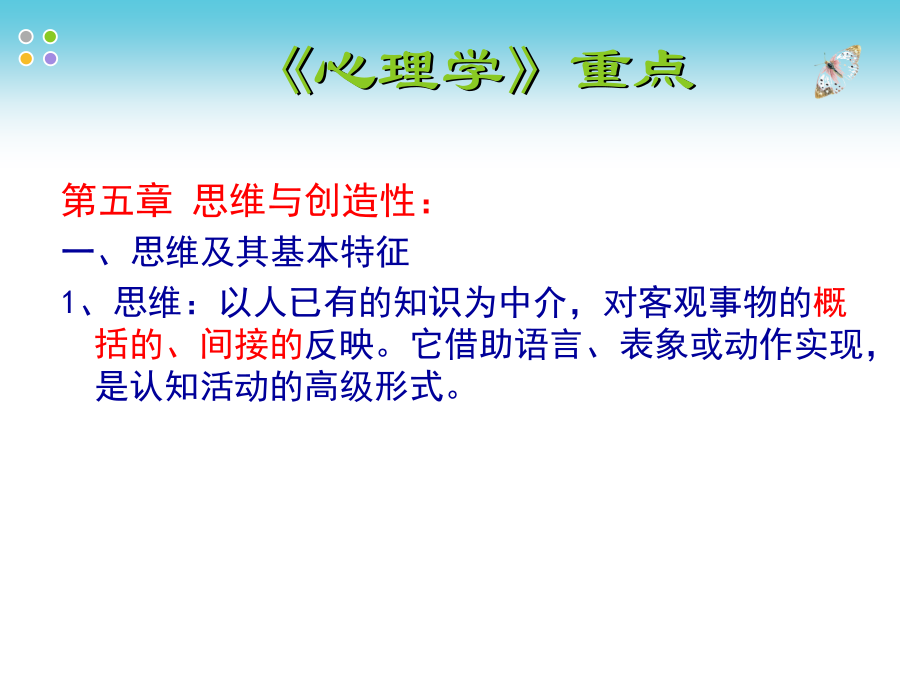 《心理学》重点

第五章 思维与创造性：

一、思维及其基本特征

1、思维：以人已有的知识为中介，对客观事物的概括的、间接的反映。它借助语言、表象或动作实现，是认知活动的高级形式。